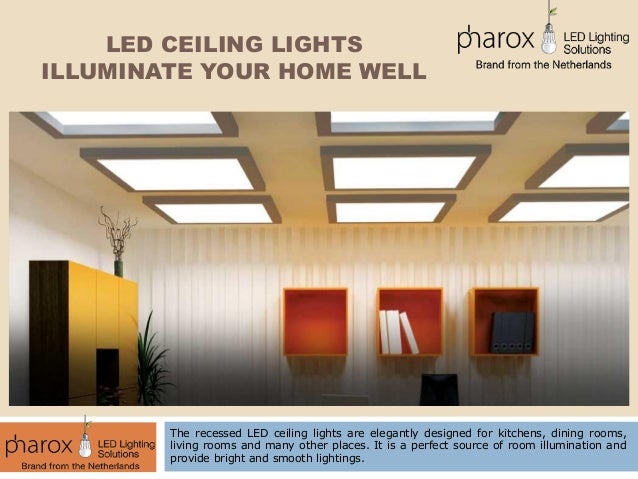 LED CEILING LIGHTS
ILLUMINATE YOUR HOME WELL

pharox LED Lighting Solutions
Brand from the Netherlands

pharox LED Lighting Solutions
Brand from the Netherlands

The recessed LED ceiling lights are elegantly designed for kitchens, dining rooms, living rooms and many other places. It is a perfect source of room illumination and provide bright and smooth lightings.